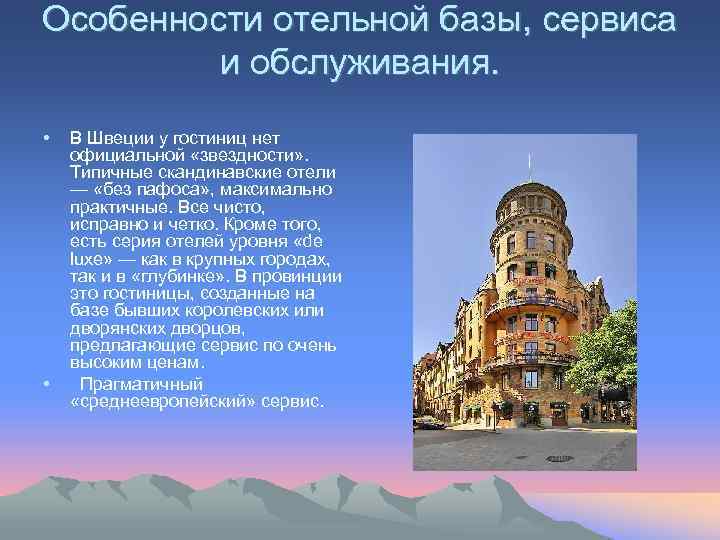 Особенности отельной базы, сервиса и обслуживания.

• В Швеции у гостиниц нет официальной «звездности». Типичные скандинавские отели — «без пафоса», максимально практичные. Все чисто, исправно и четко. Кроме того, есть серия отелей уровня «de luxe» — как в крупных городах, так и в «глубинке». В провинции это гостиницы, созданные на базе бывших королевских или дворянских дворцов, предлагающие сервис по очень высоким ценам.

• Прагматичный «среднеевропейский» сервис.